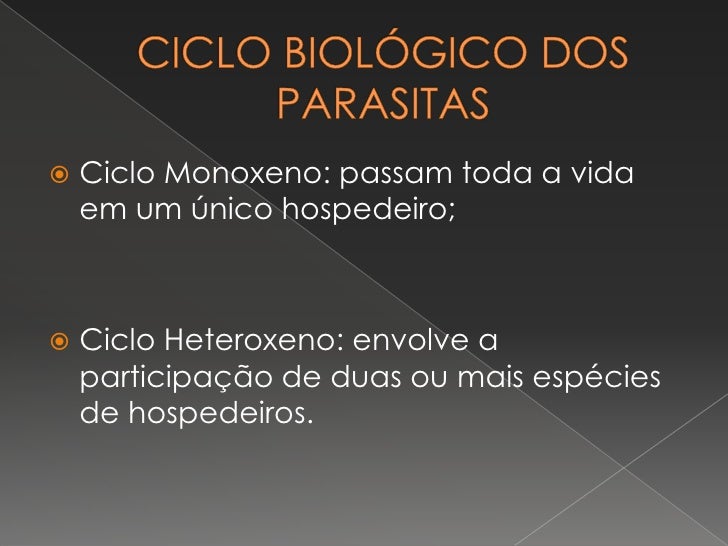 CICLO BIOLÓGICO DOS PARASITAS

Ciclo Monoxeno: passam toda a vida em um único hospedeiro;

Ciclo Heteroxeno: envolve a participação de duas ou mais espécies de hospedeiros.